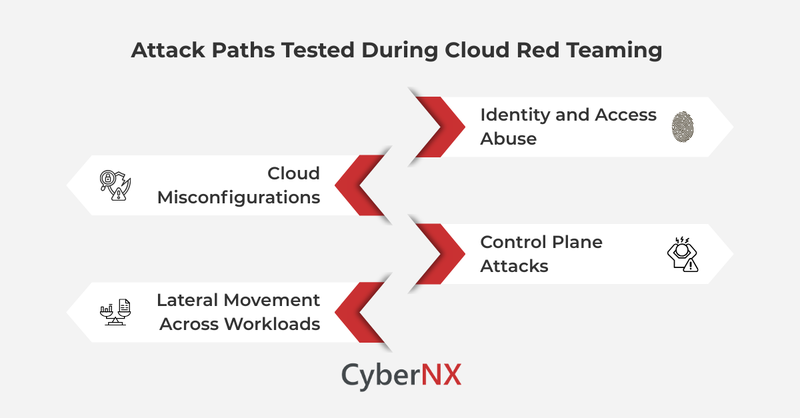 Attack Paths Tested During Cloud Red Teaming

Identity and Access Abuse

Cloud Misconfigurations

Control Plane Attacks

Lateral Movement Across Workloads

CyberNX